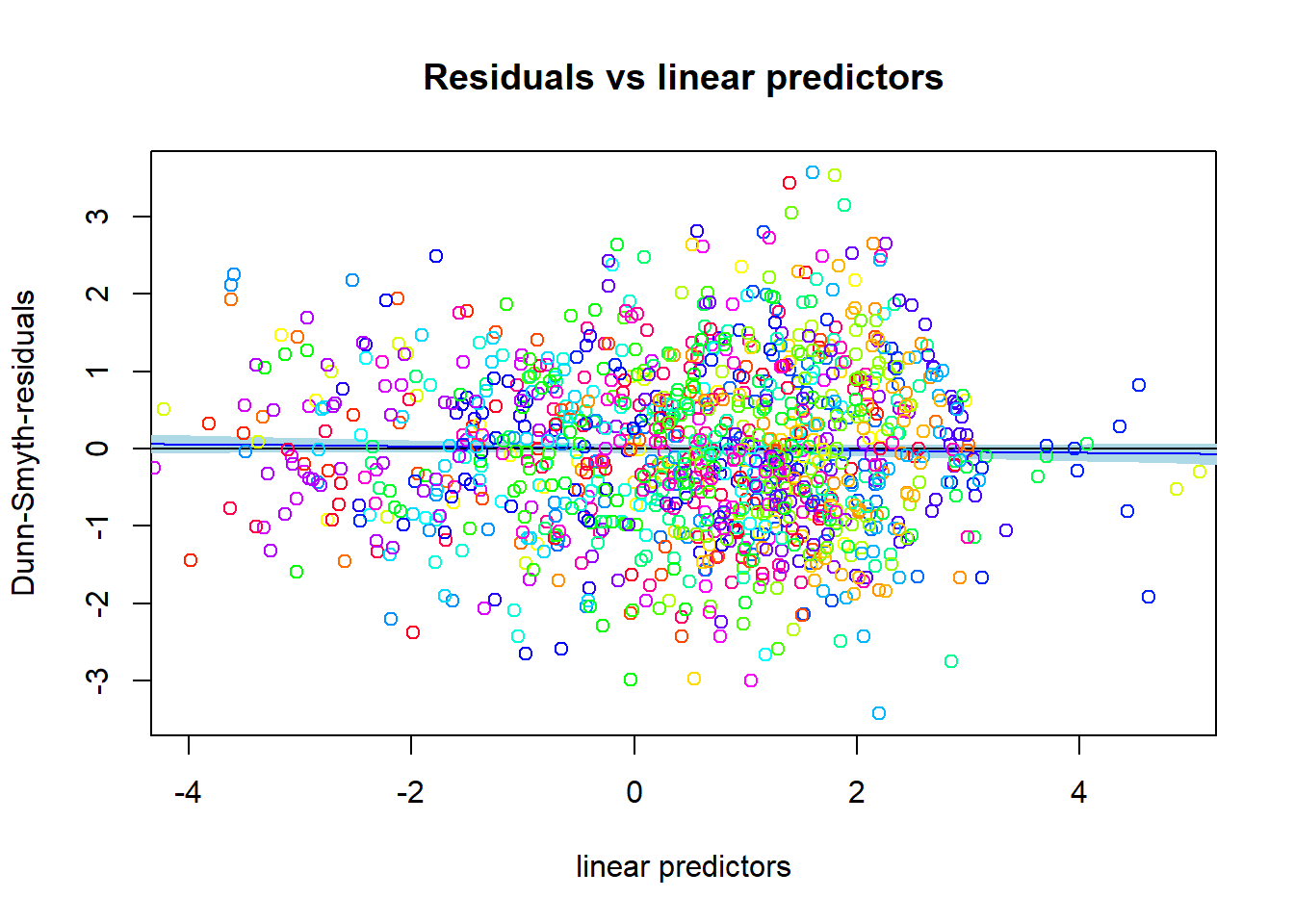 Residuals vs linear predictors

Dunn-Smyth-residuals

3
2
1
0
-1
-2
-3

-4
-2
0
2
4

linear predictors